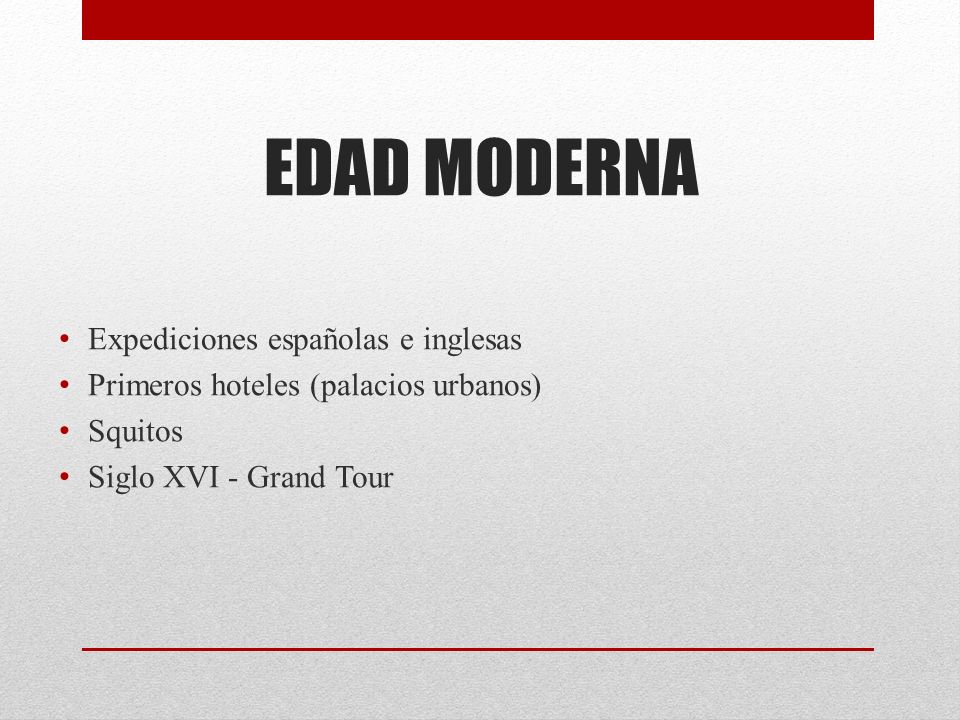 EDAD MODERNA

• Expediciones españolas e inglesas
• Primeros hoteles (palacios urbanos)
• Squitos
• Siglo XVI - Grand Tour